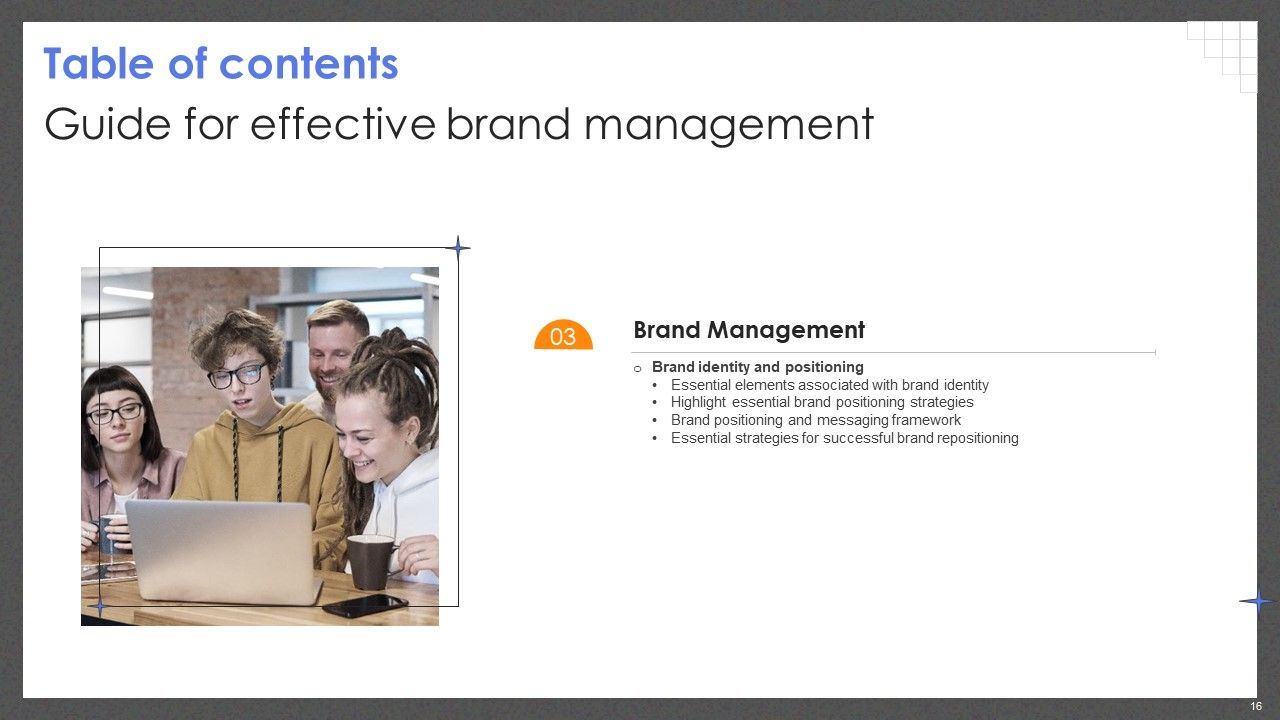 Table of contents
Guide for effective brand management

03

Brand Management

o Brand identity and positioning
• Essential elements associated with brand identity
• Highlight essential brand positioning strategies
• Brand positioning and messaging framework
• Essential strategies for successful brand repositioning

16